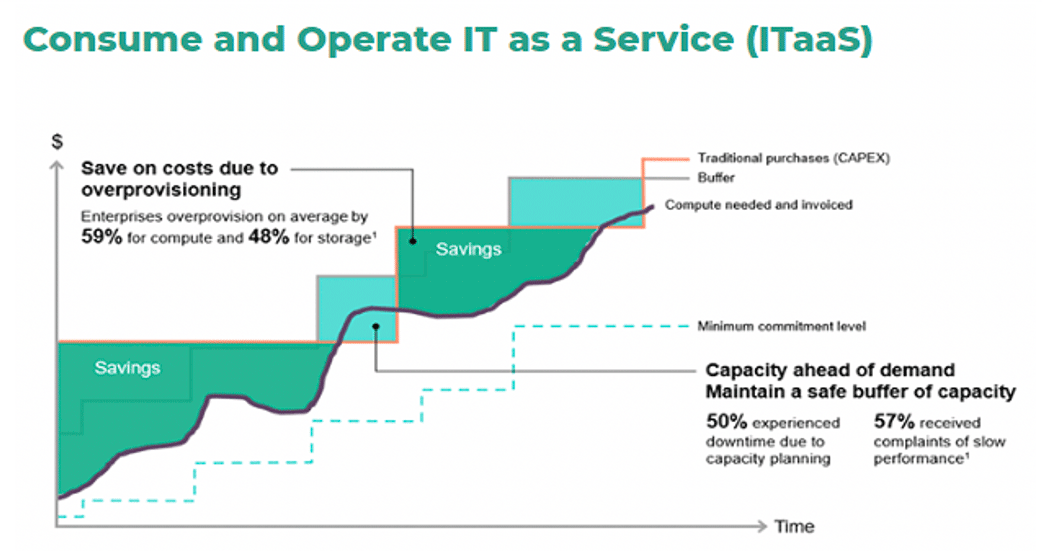 Consume and Operate IT as a Service (ITaaS)

$

Save on costs due to overprovisioning

Enterprises overprovision on average by 59% for compute and 48% for storage¹

Traditional purchases (CAPEX)

Buffer

Compute needed and invoiced

Savings

Savings

Minimum commitment level

Capacity ahead of demand
Maintain a safe buffer of capacity

50% experienced downtime due to capacity planning

57% received complaints of slow performance¹

Time